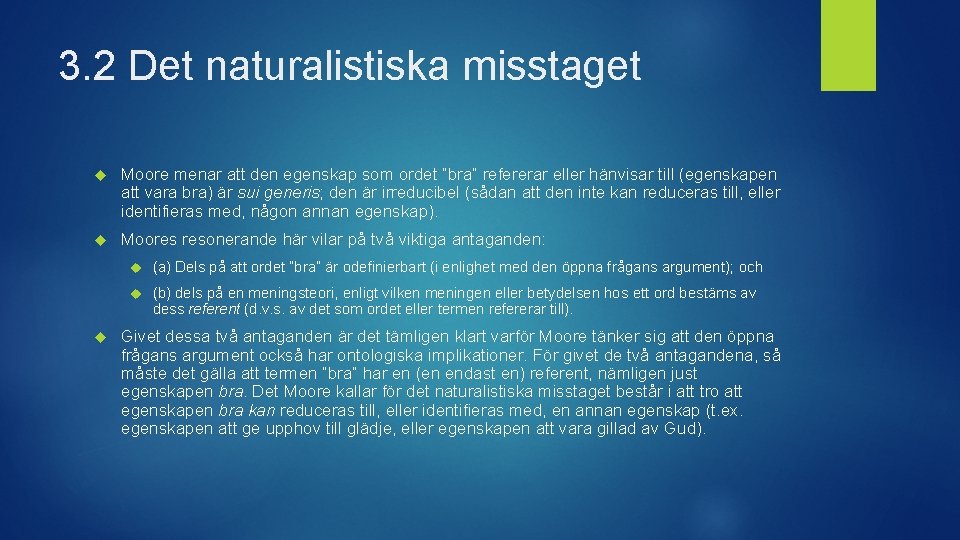 3.2 Det naturalistiska misstaget

Moore menar att den egenskap som ordet "bra" refererar eller hänvisar till (egenskapen att vara bra) är sui generis; den är irreducibel (sådan att den inte kan reduceras till, eller identifieras med, någon annan egenskap).

Moores resonerande här vilar på två viktiga antaganden:

(a) Dels på att ordet "bra" är odefinierbart (i enlighet med den öppna frågans argument); och

(b) dels på en meningsteori, enligt vilken meningen eller betydelsen hos ett ord bestäms av dess referent (d.v.s. av det som ordet eller termen refererar till).

Givet dessa två antaganden är det tämligen klart varför Moore tänker sig att den öppna frågans argument också har ontologiska implikationer. För givet de två antagandena, så måste det gälla att termen "bra" har en (en endast en) referent, nämligen just egenskapen bra. Det Moore kallar för det naturalistiska misstaget består i att tro att egenskapen bra kan reduceras till, eller identifieras med, en annan egenskap (t.ex. egenskapen att ge upphov till glädje, eller egenskapen att vara gillad av Gud).